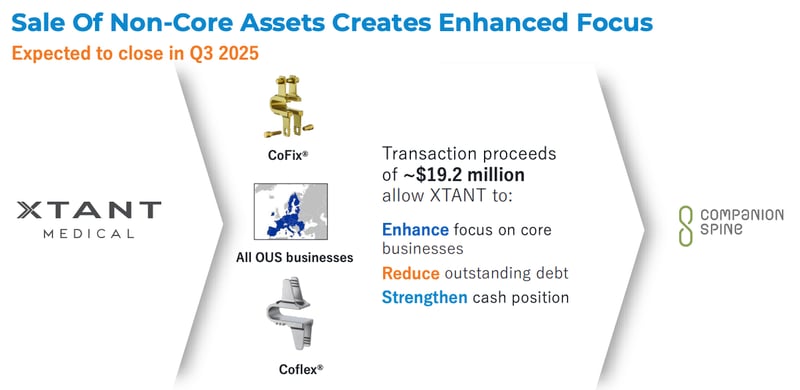 Sale Of Non-Core Assets Creates Enhanced Focus

Expected to close in Q3 2025

XTANT MEDICAL

CoFix®

All OUS businesses

Coflex®

Transaction proceeds of ~$19.2 million allow XTANT to:

Enhance focus on core businesses

Reduce outstanding debt

Strengthen cash position

COMPANION SPINE